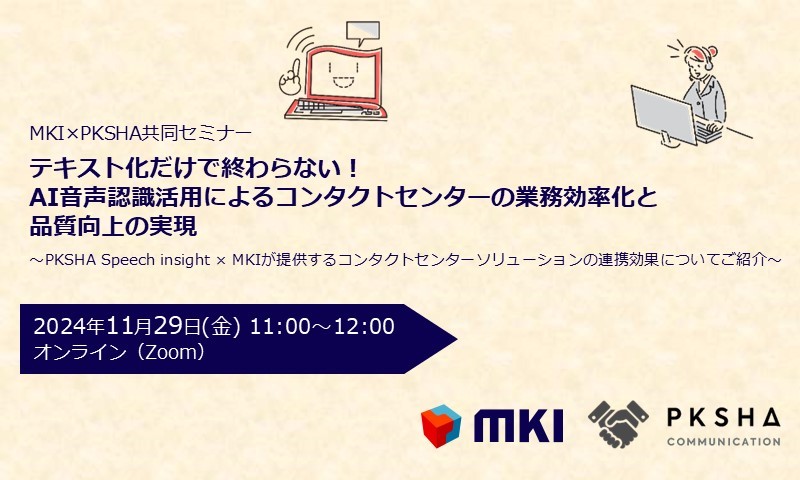 MKI×PKSHA共同セミナー

テキスト化だけで終わらない！
AI音声認識活用によるコンタクトセンターの業務効率化と品質向上の実現

～PKSHA Speech insight × MKIが提供するコンタクトセンターソリューションの連携効果についてご紹介～

2024年11月29日(金) 11:00～12:00
オンライン（Zoom）

MKI

PKSHA
COMMUNICATION